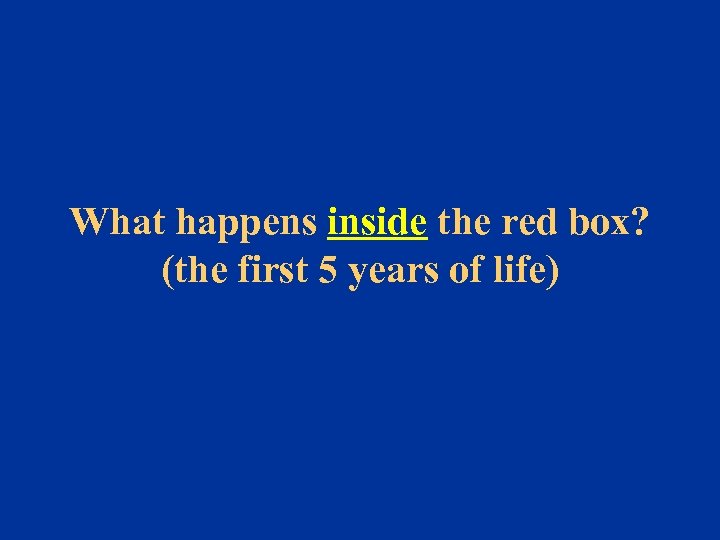 What happens inside the red box?
(the first 5 years of life)